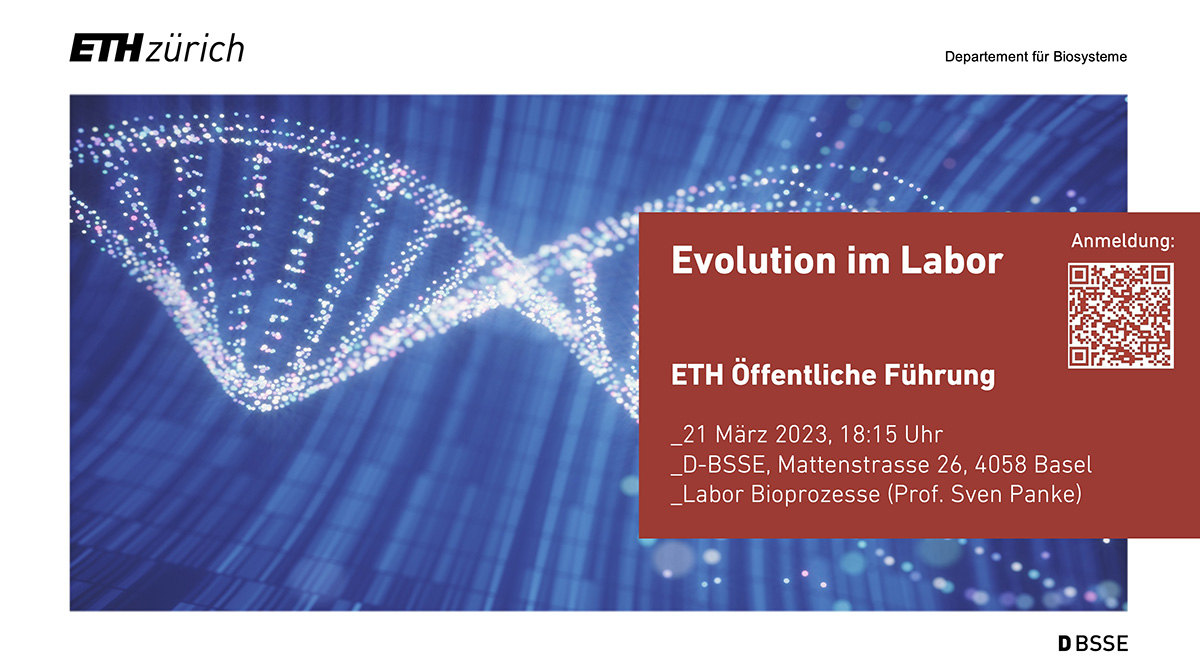 ETH zürich

Departement für Biosysteme

Evolution im Labor

Anmeldung:

ETH Öffentliche Führung

_21 März 2023, 18:15 Uhr
_D-BSSE, Mattenstrasse 26, 4058 Basel
_Labor Bioprozesse (Prof. Sven Panke)

D BSSE